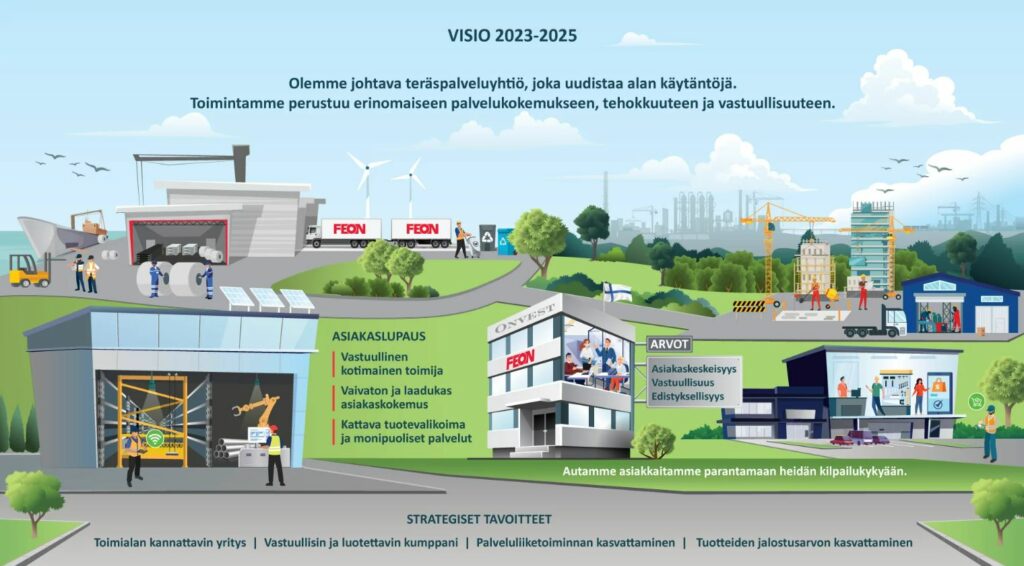 VISIO 2023-2025

Olemme johtava teräspalveluyhtiö, joka uudistaa alan käytäntöjä. Toimintamme perustuu erinomaiseen palvelukokemukseen, tehokkuuteen ja vastuullisuuteen.

FEON

FEON

ASIAKASLUPAUS

Vastuullinen kotimainen toimija

Vaivaton ja laadukas asiakaskokemus

Kattava tuotevalikoima ja monipuoliset palvelut

ONVEST

FEON

ARVOT

Asiakaskeskeisyys
Vastuullisuus
Edistyksellisyys

Autamme asiakkaitamme parantamaan heidän kilpailukykyään.

STRATEGISET TAVOITTEET

Toimialan kannattavin yritys | Vastuullisin ja luotettavin kumppani | Palveluliiketoiminnan kasvattaminen | Tuotteiden jalostusarvon kasvattaminen